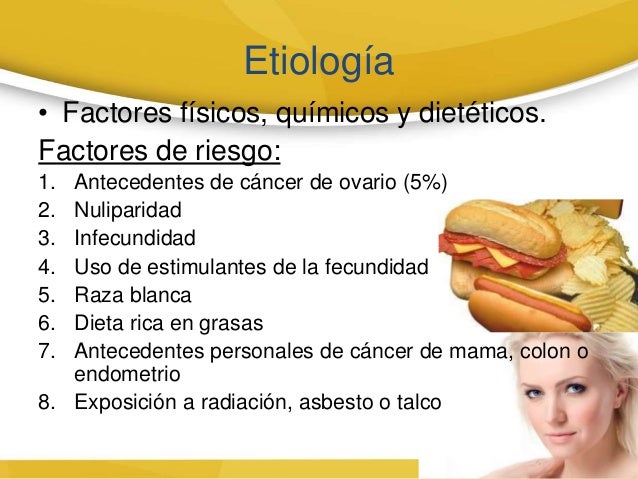 Etiología

• Factores físicos, químicos y dietéticos.

Factores de riesgo:

1. Antecedentes de cáncer de ovario (5%)
2. Nuliparidad
3. Infecundidad
4. Uso de estimulantes de la fecundidad
5. Raza blanca
6. Dieta rica en grasas
7. Antecedentes personales de cáncer de mama, colon o endometrio
8. Exposición a radiación, asbesto o talco